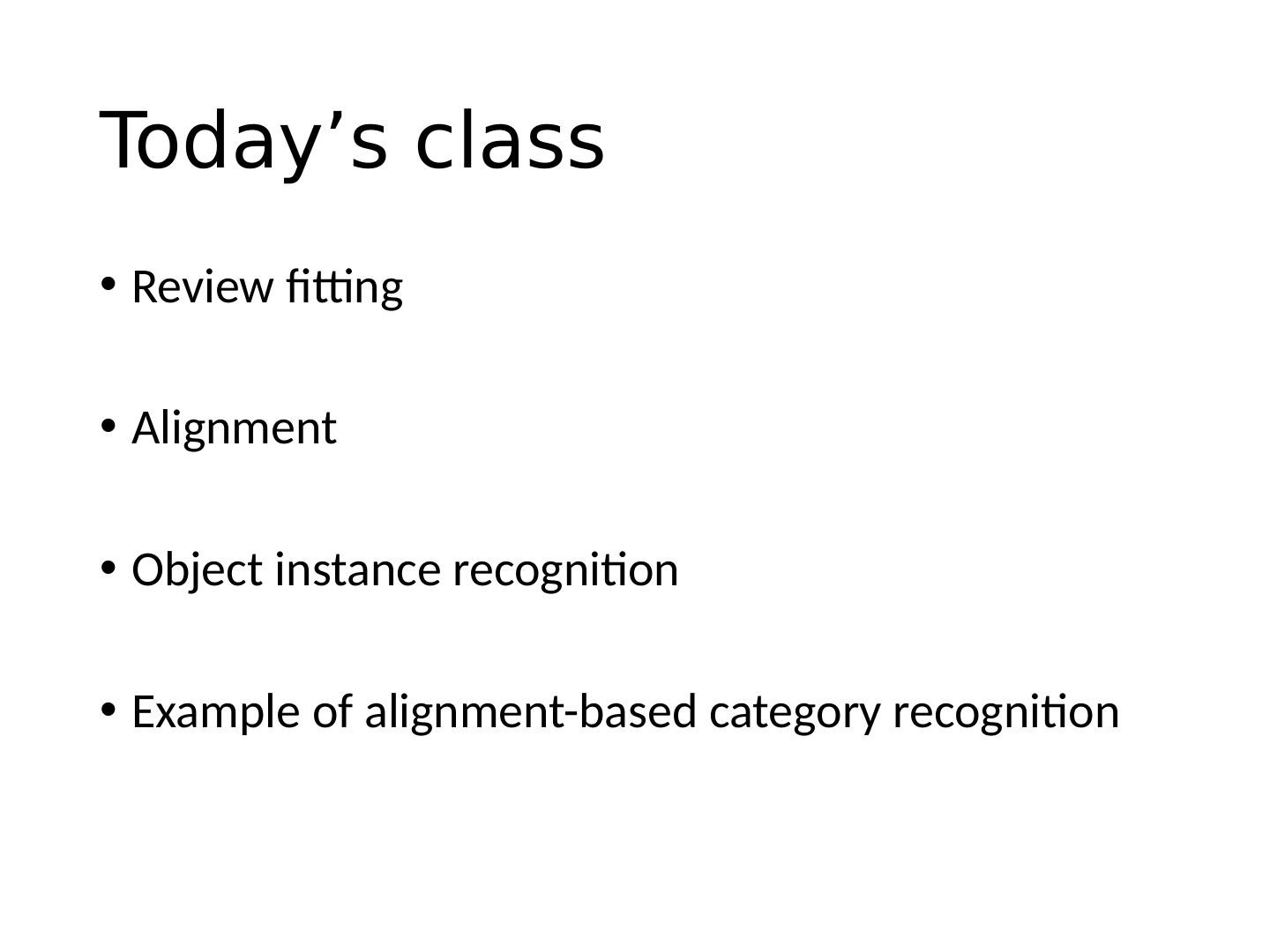 Today’s class

• Review fitting

• Alignment

• Object instance recognition

• Example of alignment-based category recognition